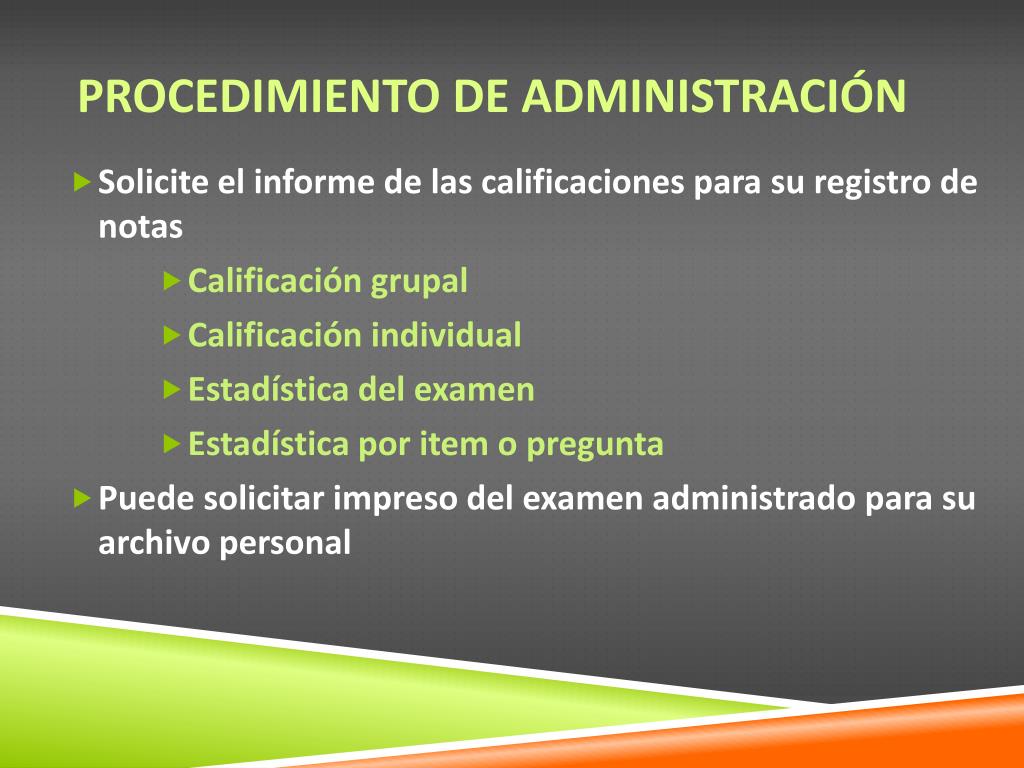 PROCEDIMIENTO DE ADMINISTRACIÓN

Solicite el informe de las calificaciones para su registro de notas

Calificación grupal

Calificación individual

Estadística del examen

Estadística por item o pregunta

Puede solicitar impreso del examen administrado para su archivo personal